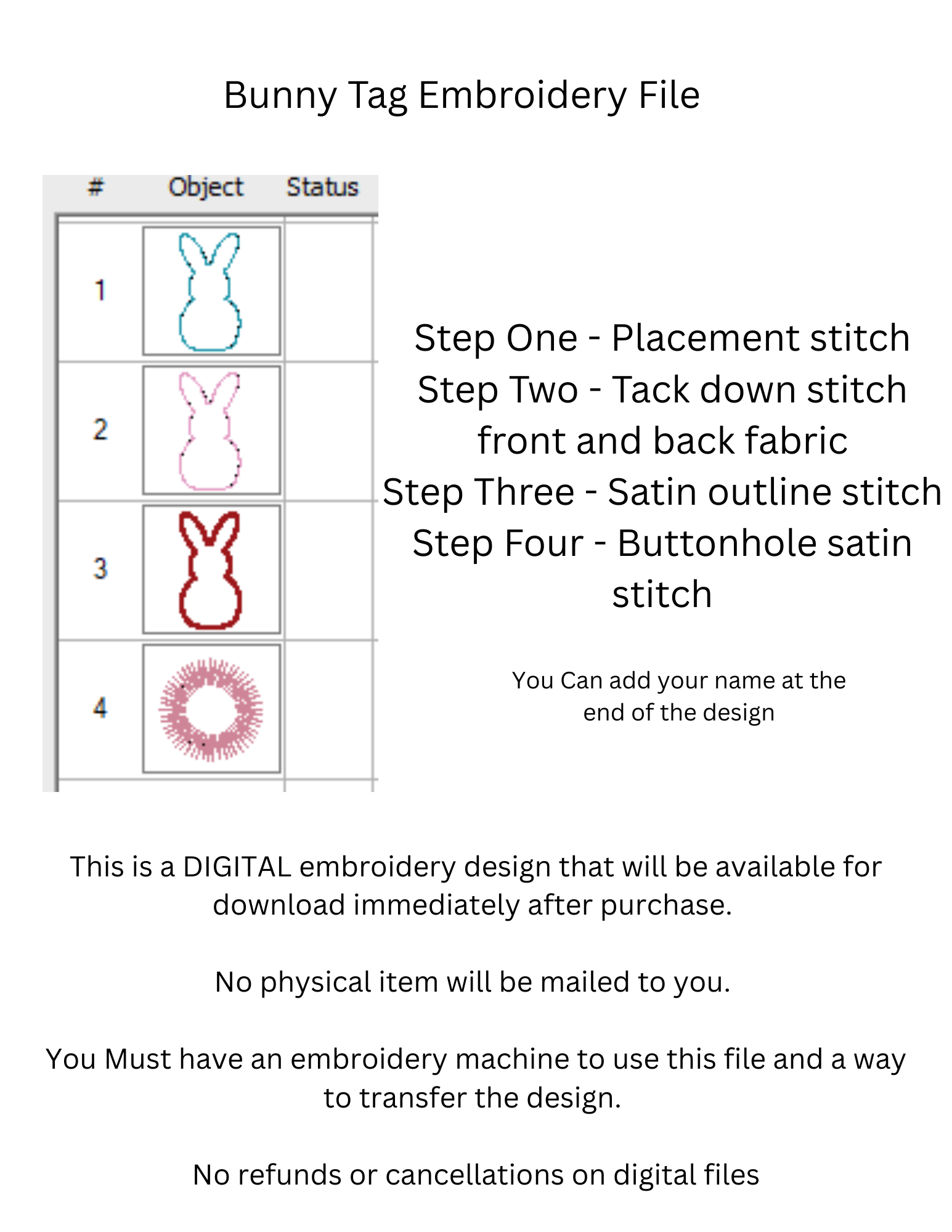 Bunny Tag Embroidery File

| # | Object | Status |
|---|---|---|
| 1 | | |
| 2 | | |
| 3 | | |
| 4 | | |

Step One - Placement stitch
Step Two - Tack down stitch front and back fabric
Step Three - Satin outline stitch
Step Four - Buttonhole satin stitch

You Can add your name at the end of the design

This is a DIGITAL embroidery design that will be available for download immediately after purchase.

No physical item will be mailed to you.

You Must have an embroidery machine to use this file and a way to transfer the design.

No refunds or cancellations on digital files